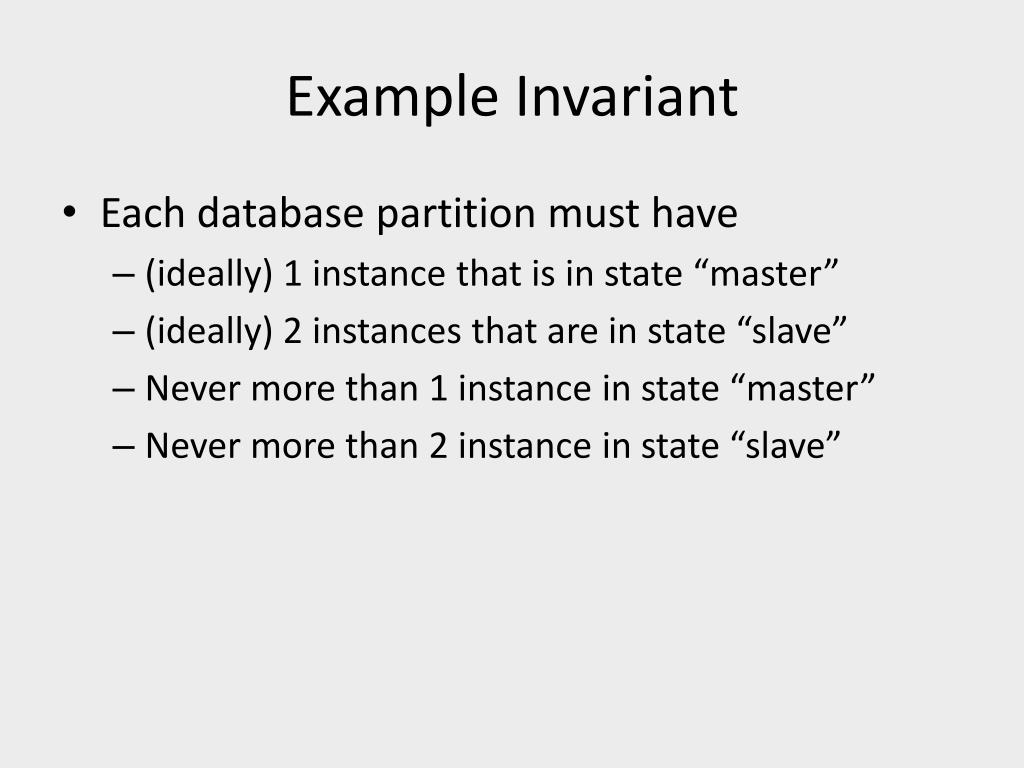 Example Invariant

• Each database partition must have
– (ideally) 1 instance that is in state “master”
– (ideally) 2 instances that are in state “slave”
– Never more than 1 instance in state “master”
– Never more than 2 instance in state “slave”